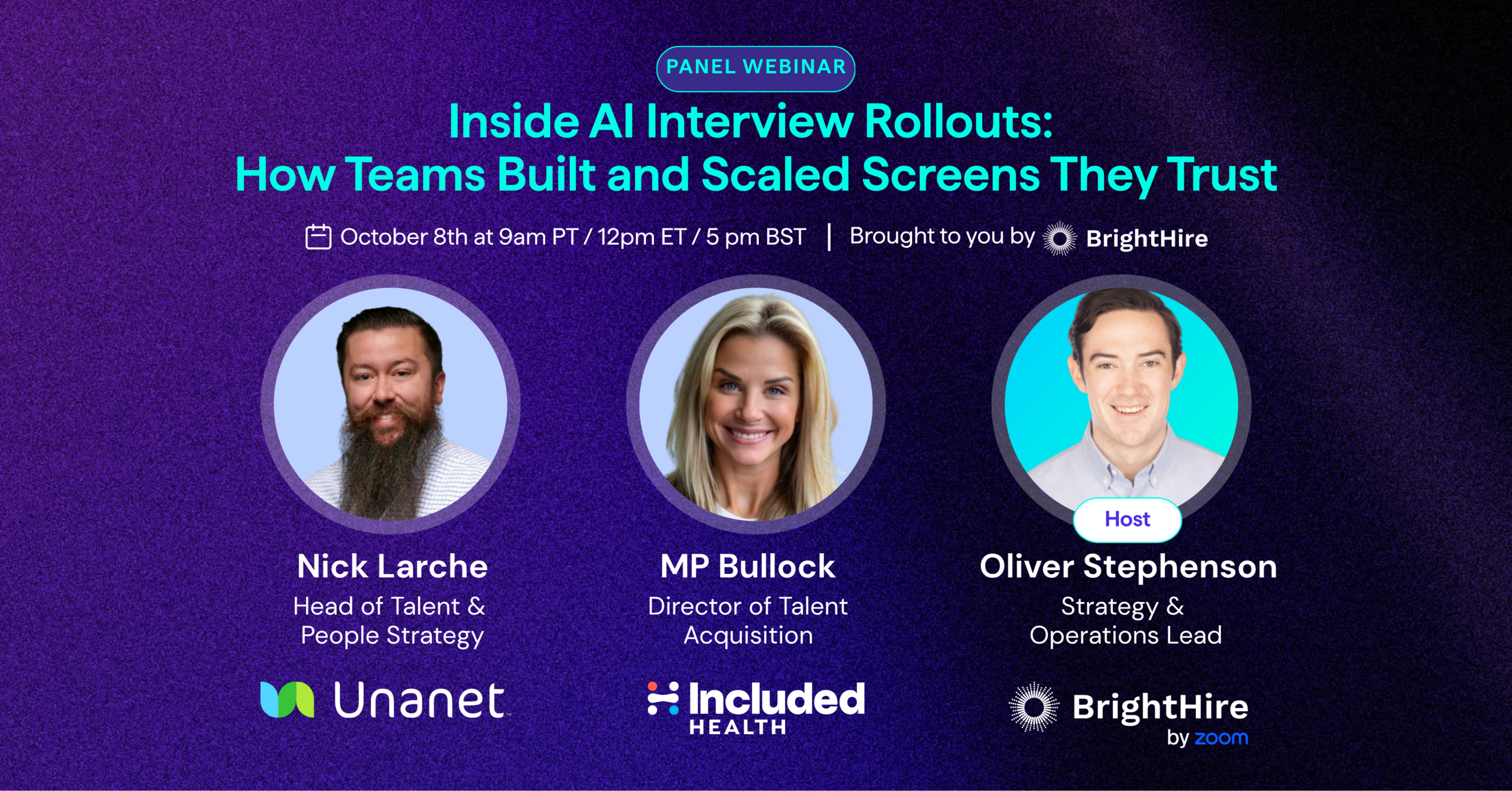 PANEL WEBINAR

Inside AI Interview Rollouts:
How Teams Built and Scaled Screens They Trust

October 8th at 9am PT / 12pm ET / 5 pm BST | Brought to you by BrightHire

Nick Larche
Head of Talent &
People Strategy

Unanet

MP Bullock
Director of Talent
Acquisition

Included
HEALTH

Host
Oliver Stephenson
Strategy &
Operations Lead

BrightHire
by zoom